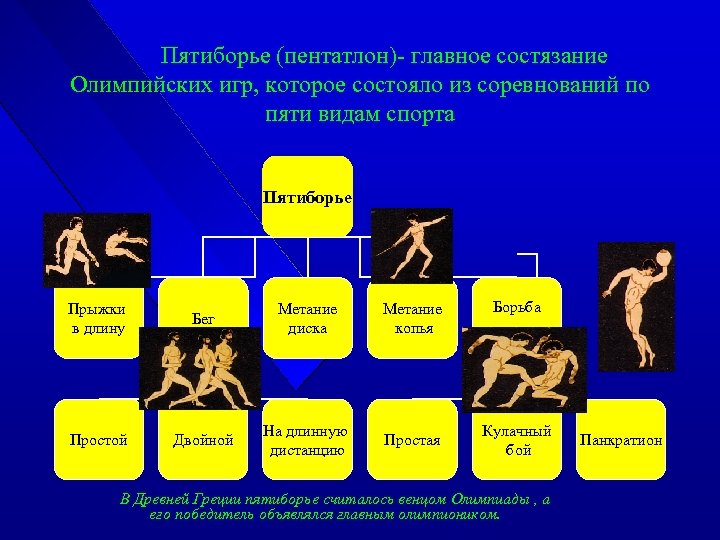 Пятиборье (пентатлон)- главное состязание Олимпийских игр, которое состояло из соревнований по пяти видам спорта

Пятиборье

Прыжки в длину

Бег

Метание диска

Метание копья

Борьба

Простой

Двойной

На длинную дистанцию

Простая

Кулачный бой

Панкратион

В Древней Греции пятиборье считалось венцом Олимпиады , а его победитель объявлялся главным олимпиоником.